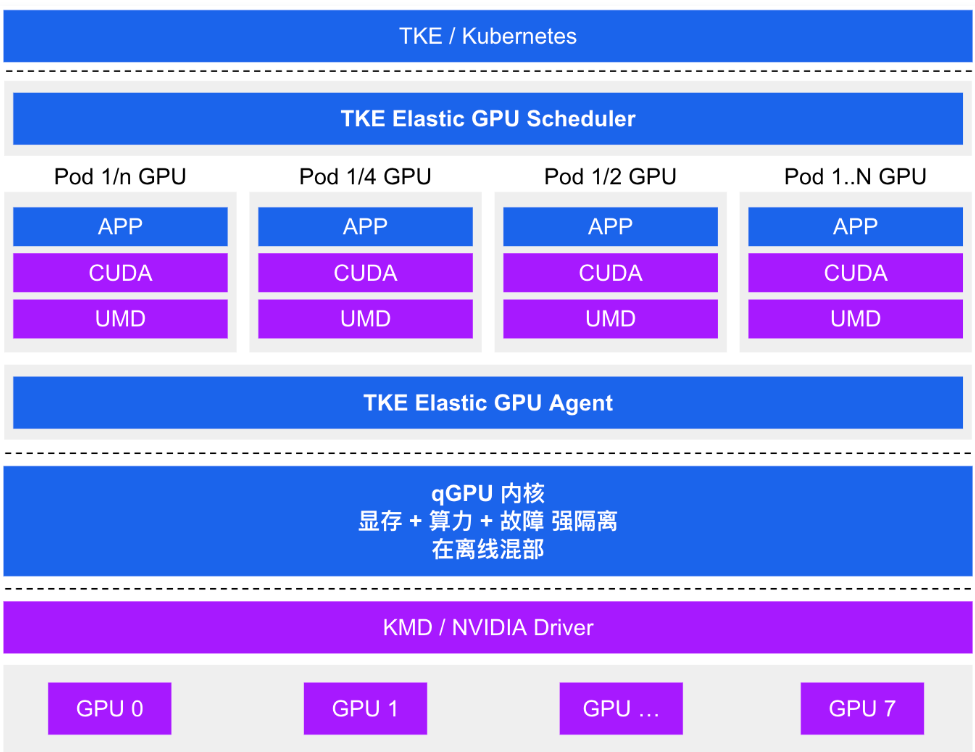 TKE / Kubernetes

TKE Elastic GPU Scheduler

Pod 1/n GPU

APP
CUDA
UMD

Pod 1/4 GPU

APP
CUDA
UMD

Pod 1/2 GPU

APP
CUDA
UMD

Pod 1..N GPU

APP
CUDA
UMD

TKE Elastic GPU Agent

qGPU 内核
显存 + 算力 + 故障 强隔离
在离线混部

KMD / NVIDIA Driver

GPU 0
GPU 1
GPU …
GPU 7